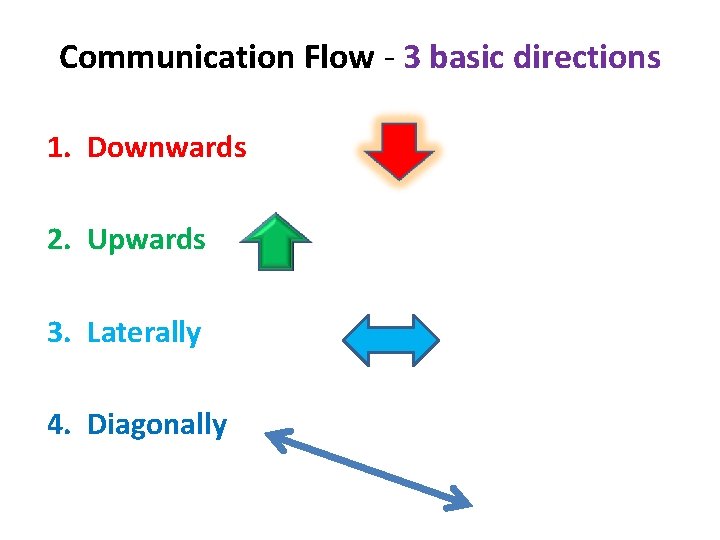 Communication Flow - 3 basic directions

1. Downwards

2. Upwards

3. Laterally

4. Diagonally